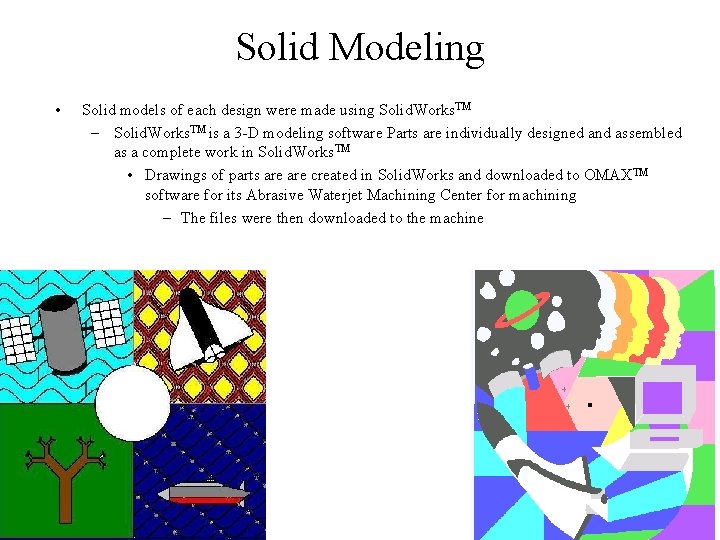 Solid Modeling

• Solid models of each design were made using SolidWorks™

- SolidWorks™ is a 3-D modeling software Parts are individually designed and assembled as a complete work in SolidWorks™

• Drawings of parts are are created in SolidWorks and downloaded to OMAX™ software for its Abrasive Waterjet Machining Center for machining

- The files were then downloaded to the machine